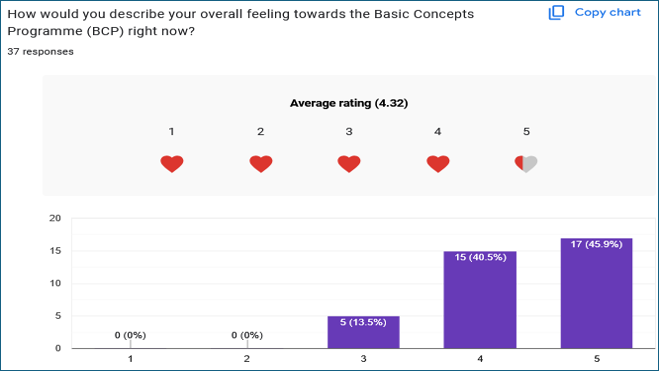 How would you describe your overall feeling towards the Basic Concepts Programme (BCP) right now?

Copy chart

37 responses

Average rating (4.32)

1 2 3 4 5

20
15
10
5
0

0 (0%)
0 (0%)
5 (13.5%)
15 (40.5%)
17 (45.9%)

1 2 3 4 5